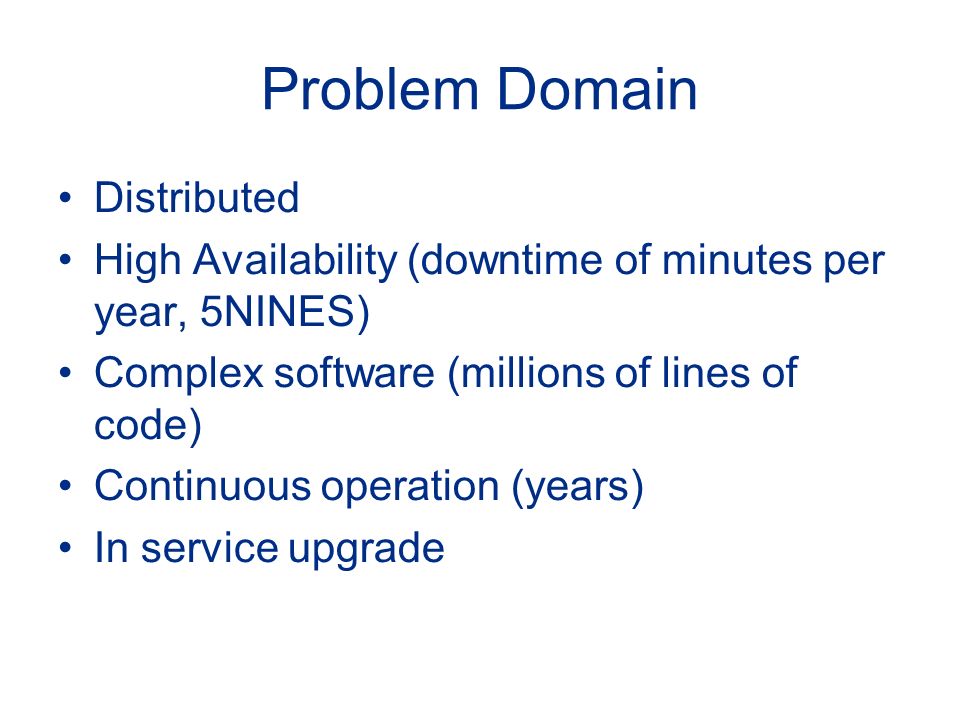 Problem Domain

• Distributed
• High Availability (downtime of minutes per year, 5NINES)
• Complex software (millions of lines of code)
• Continuous operation (years)
• In service upgrade